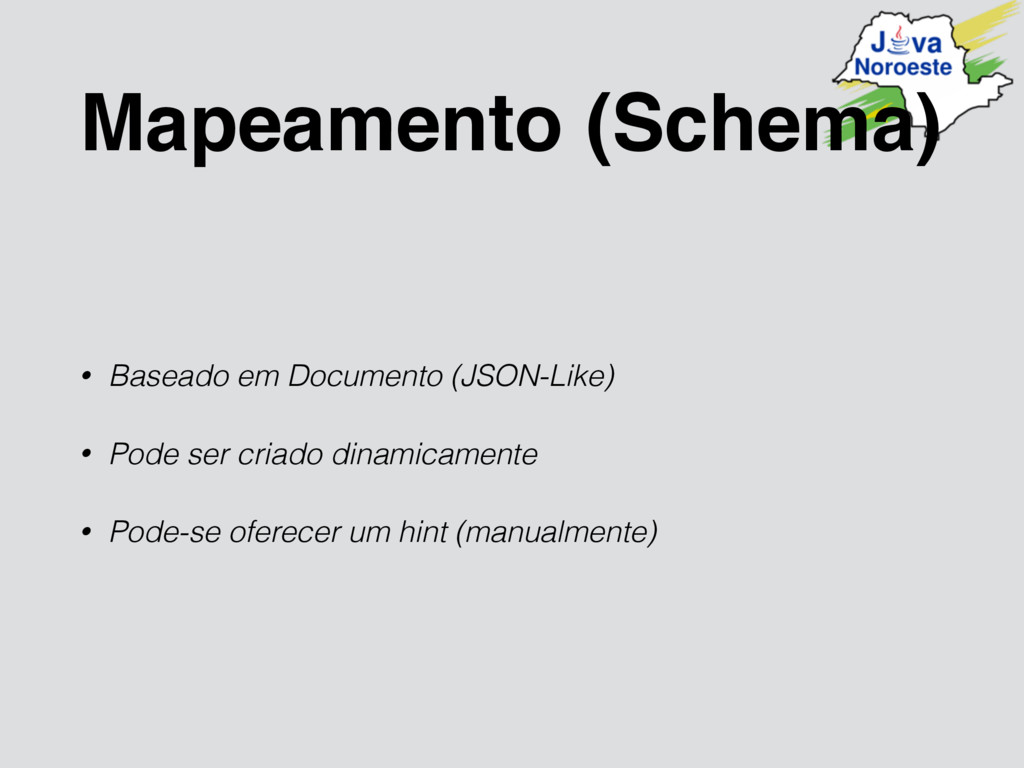 Java Noroeste

Mapeamento (Schema)

• Baseado em Documento (JSON-Like)

• Pode ser criado dinamicamente

• Pode-se oferecer um hint (manualmente)